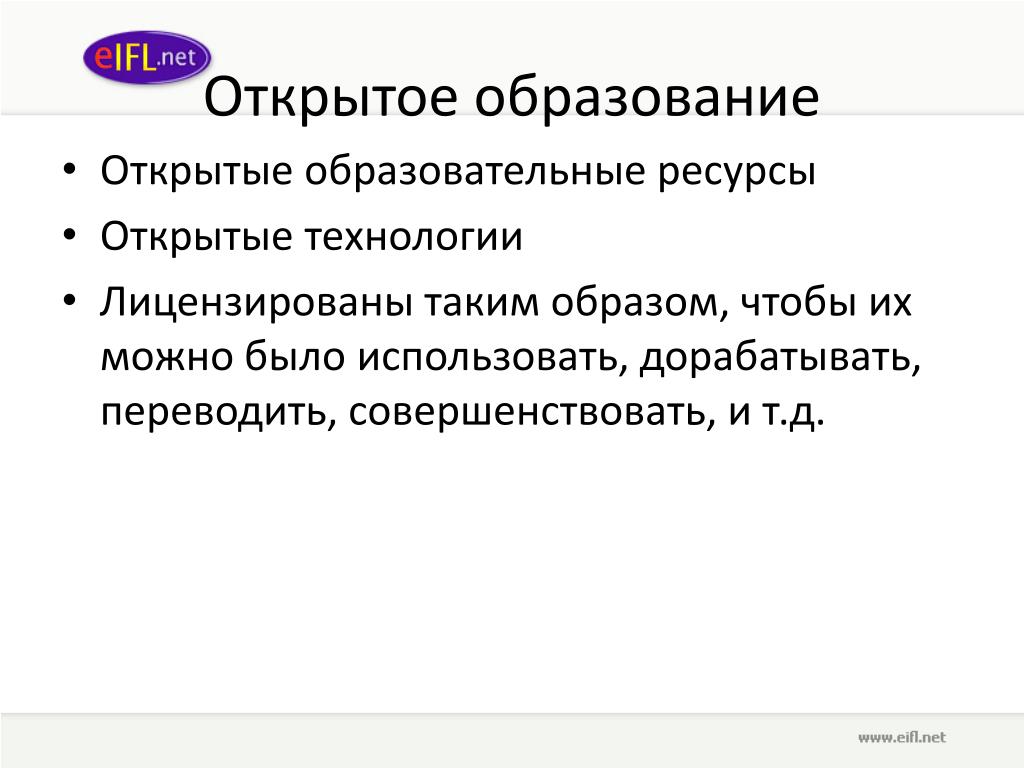 eIFL.net

Открытое образование

• Открытые образовательные ресурсы
• Открытые технологии
• Лицензированы таким образом, чтобы их можно было использовать, дорабатывать, переводить, совершенствовать, и т.д.

www.eifl.net